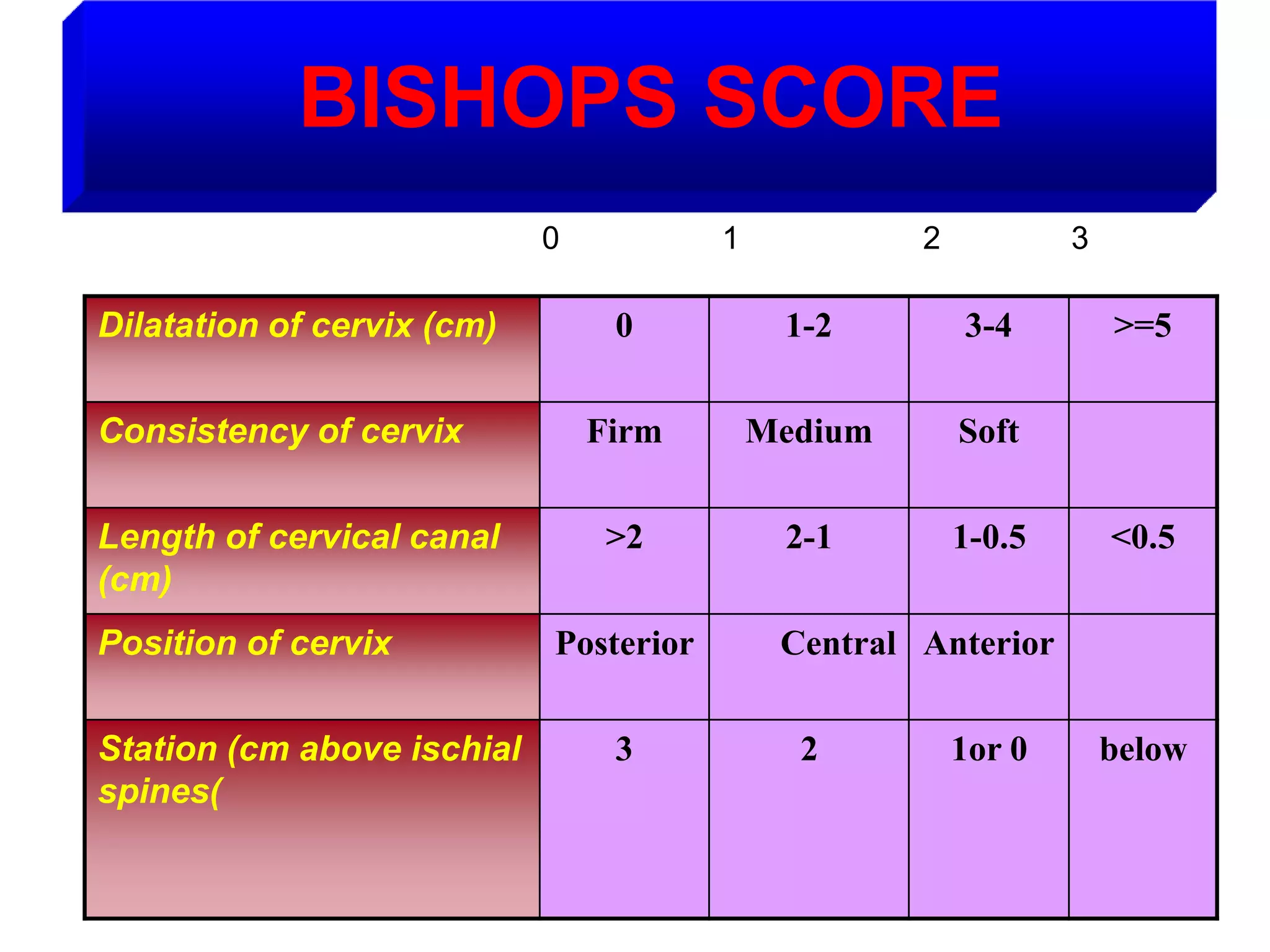 BISHOPS SCORE

| | 0 | 1 | 2 | 3 |
|---|---|---|---|---|
| Dilatation of cervix (cm) | 0 | 1-2 | 3-4 | >=5 |
| Consistency of cervix | Firm | Medium | Soft | |
| Length of cervical canal (cm) | >2 | 2-1 | 1-0.5 | <0.5 |
| Position of cervix | Posterior | Central | Anterior | |
| Station (cm above ischial spines( | 3 | 2 | 1or 0 | below |